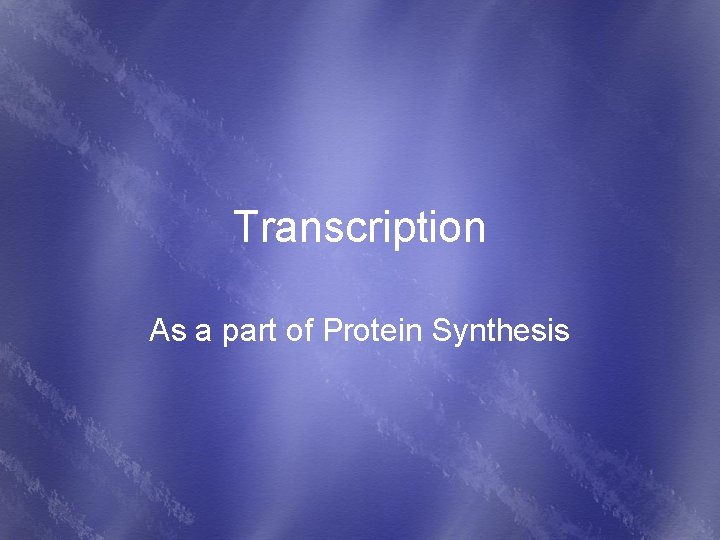 Transcription

As a part of Protein Synthesis